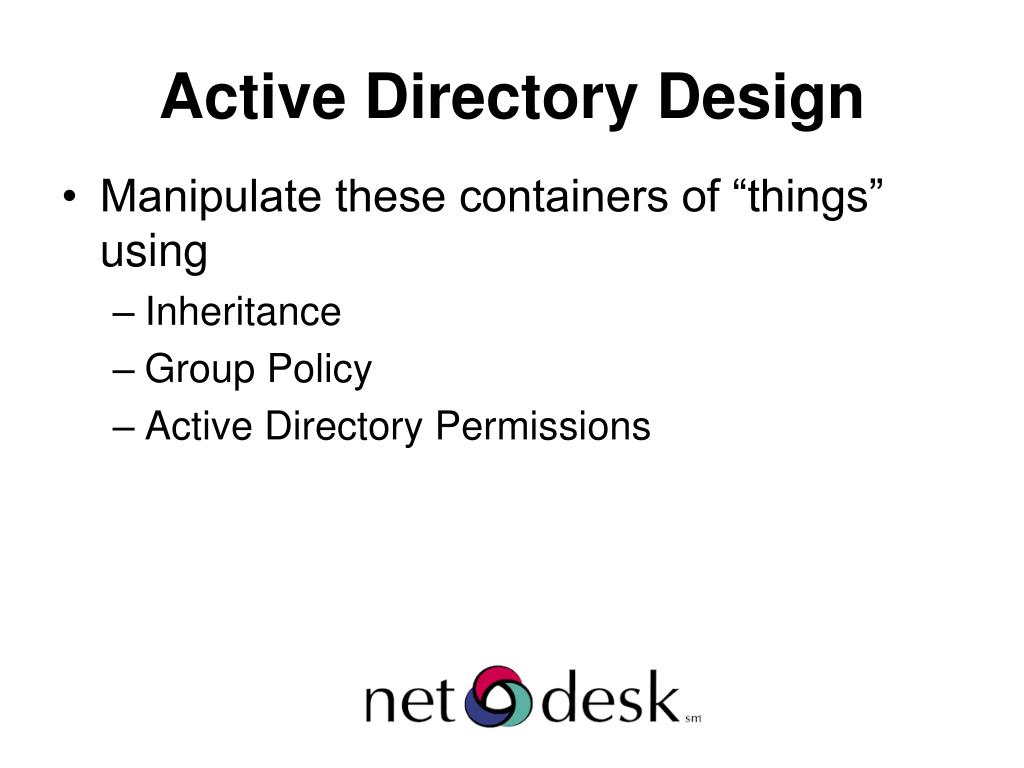 Active Directory Design

• Manipulate these containers of “things” using
– Inheritance
– Group Policy
– Active Directory Permissions

net desk sm